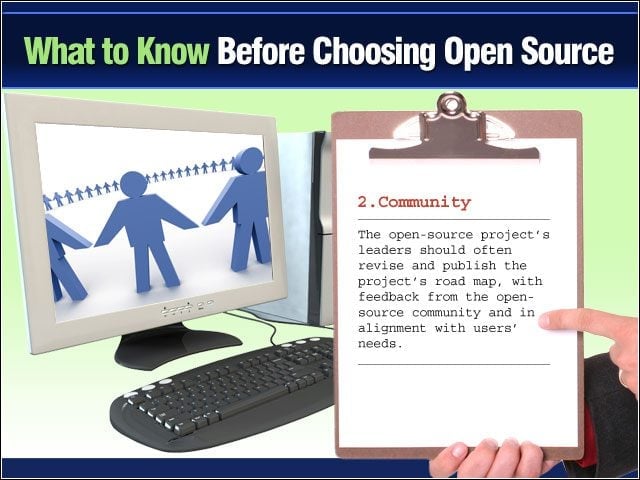 What to Know Before Choosing Open Source

2.Community

The open-source project's leaders should often revise and publish the project's road map, with feedback from the open-source community and in alignment with users' needs.